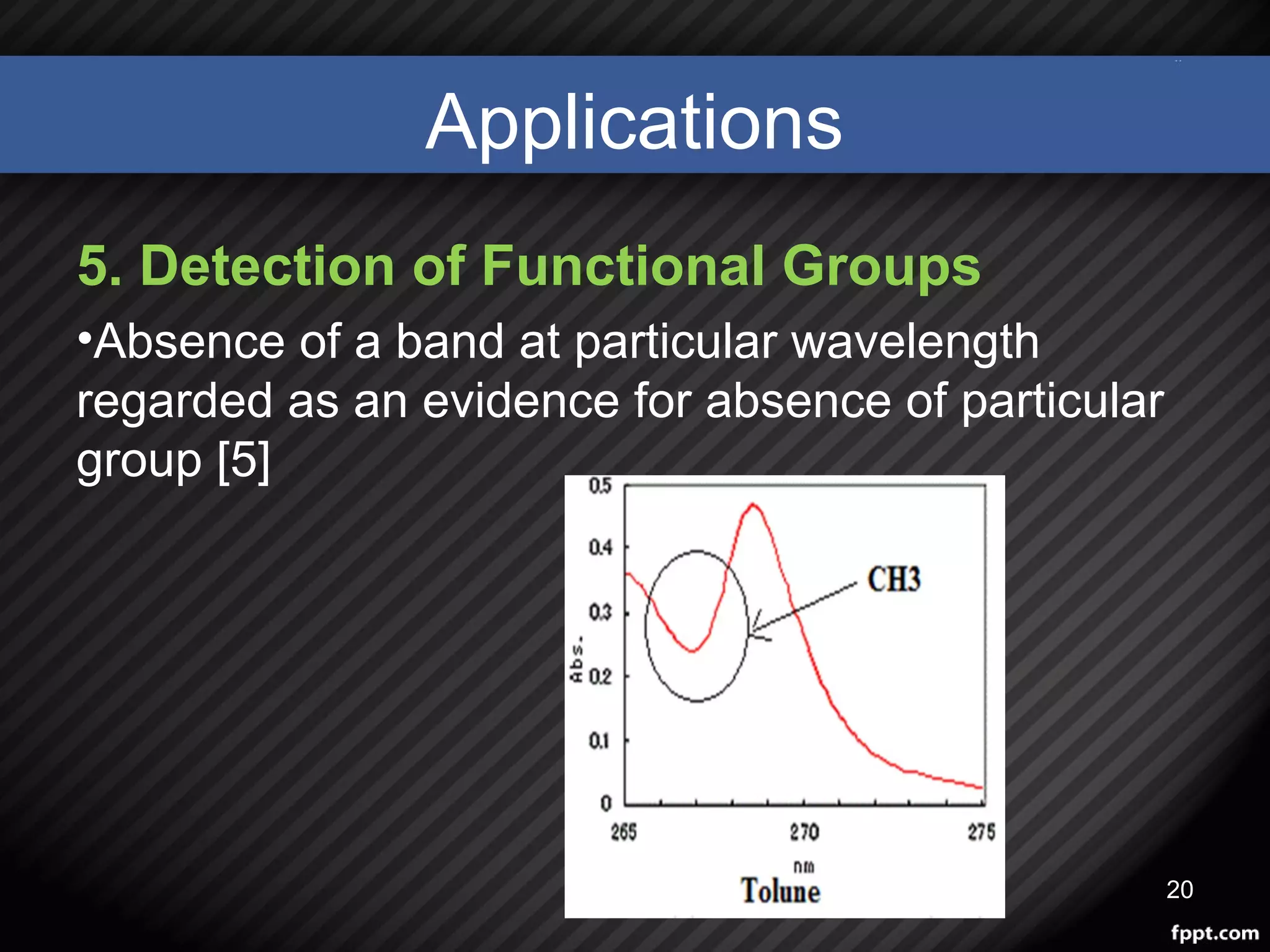 Applications

5. Detection of Functional Groups

•Absence of a band at particular wavelength regarded as an evidence for absence of particular group [5]

0.5
0.4
0.3
0.2
0.1
0
Abs.
CH3
265
270
275
nm
Tolune

20

fppt.com